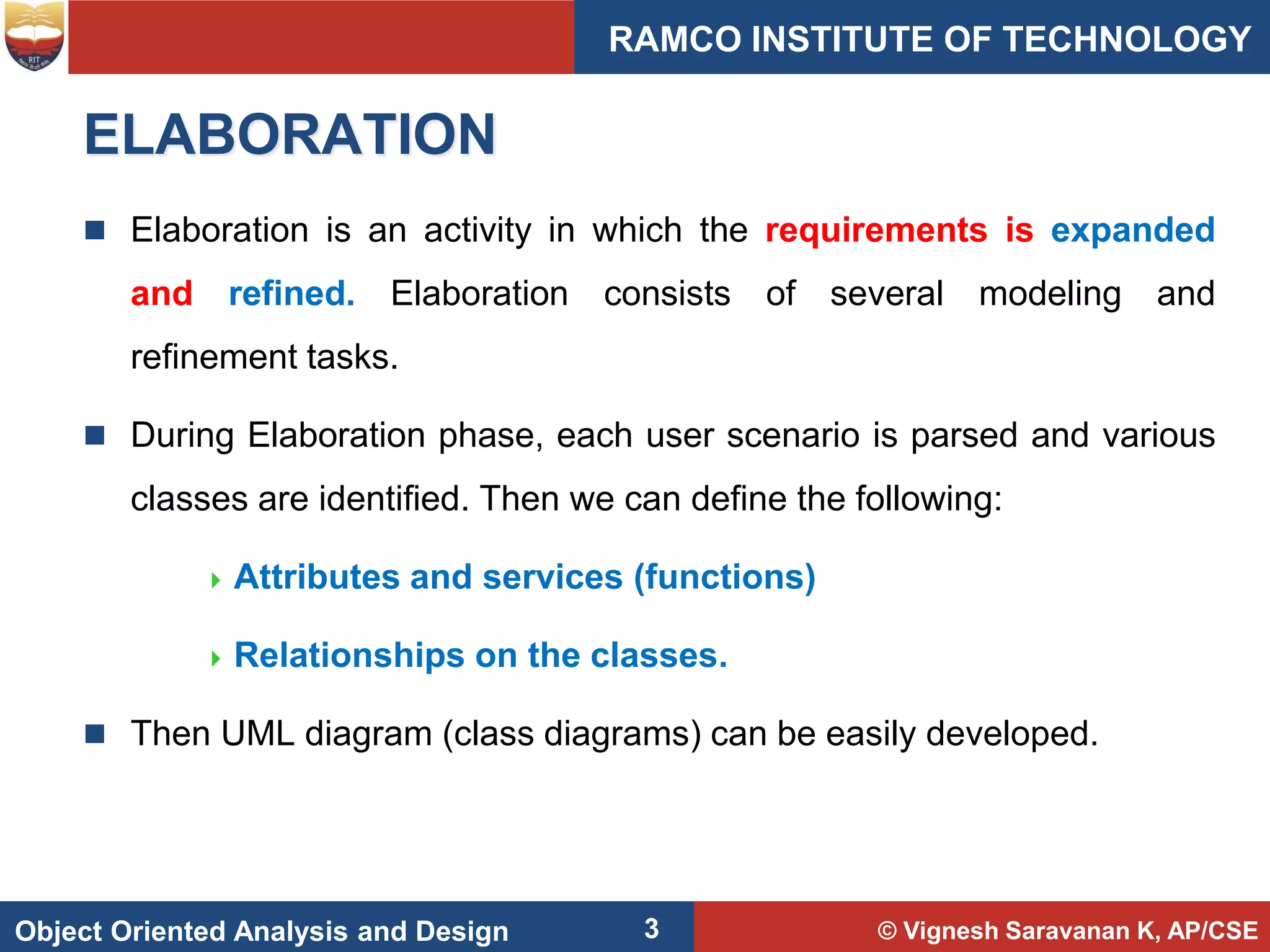 RIT

RAMCO INSTITUTE OF TECHNOLOGY

ELABORATION

Elaboration is an activity in which the requirements is expanded and refined. Elaboration consists of several modeling and refinement tasks.

During Elaboration phase, each user scenario is parsed and various classes are identified. Then we can define the following:

Attributes and services (functions)

Relationships on the classes.

Then UML diagram (class diagrams) can be easily developed.

Object Oriented Analysis and Design 3 © Vignesh Saravanan K, AP/CSE